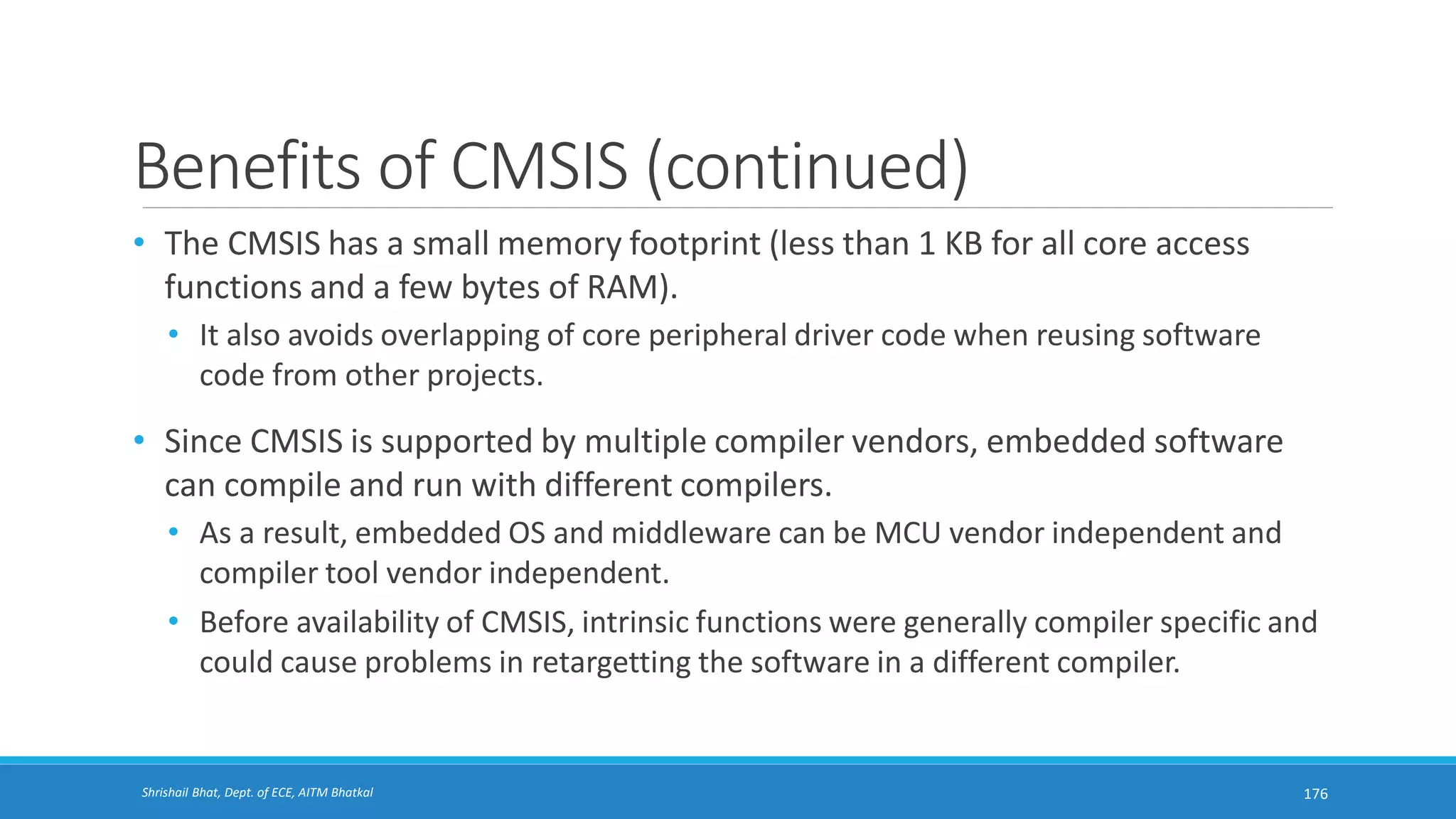 Benefits of CMSIS (continued)

• The CMSIS has a small memory footprint (less than 1 KB for all core access functions and a few bytes of RAM).

• It also avoids overlapping of core peripheral driver code when reusing software code from other projects.

• Since CMSIS is supported by multiple compiler vendors, embedded software can compile and run with different compilers.

• As a result, embedded OS and middleware can be MCU vendor independent and compiler tool vendor independent.

• Before availability of CMSIS, intrinsic functions were generally compiler specific and could cause problems in retargetting the software in a different compiler.

Shrishail Bhat, Dept. of ECE, AITM Bhatkal

176